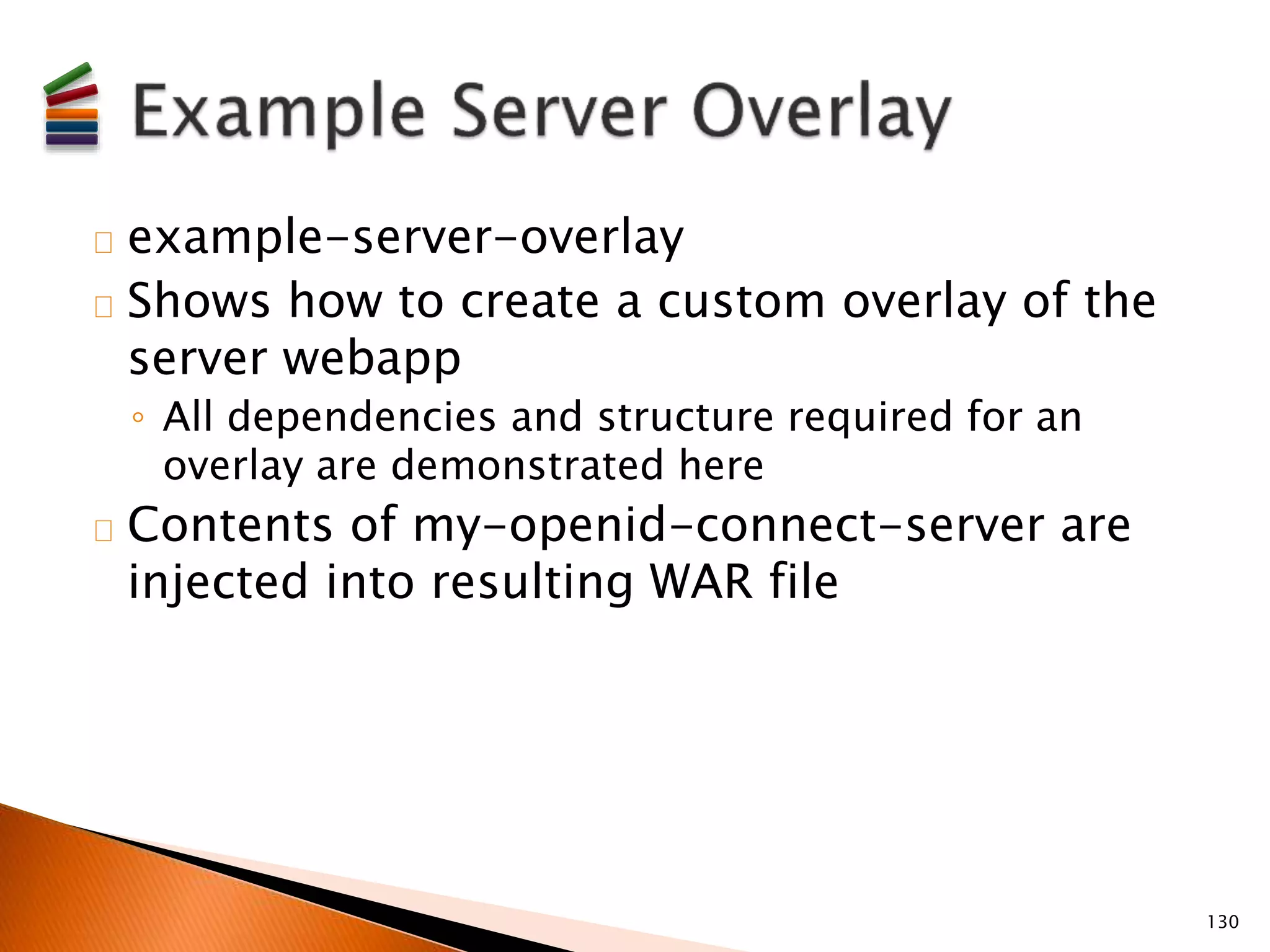 Example Server Overlay

example-server-overlay

Shows how to create a custom overlay of the server webapp

◦ All dependencies and structure required for an overlay are demonstrated here

Contents of my-openid-connect-server are injected into resulting WAR file

130